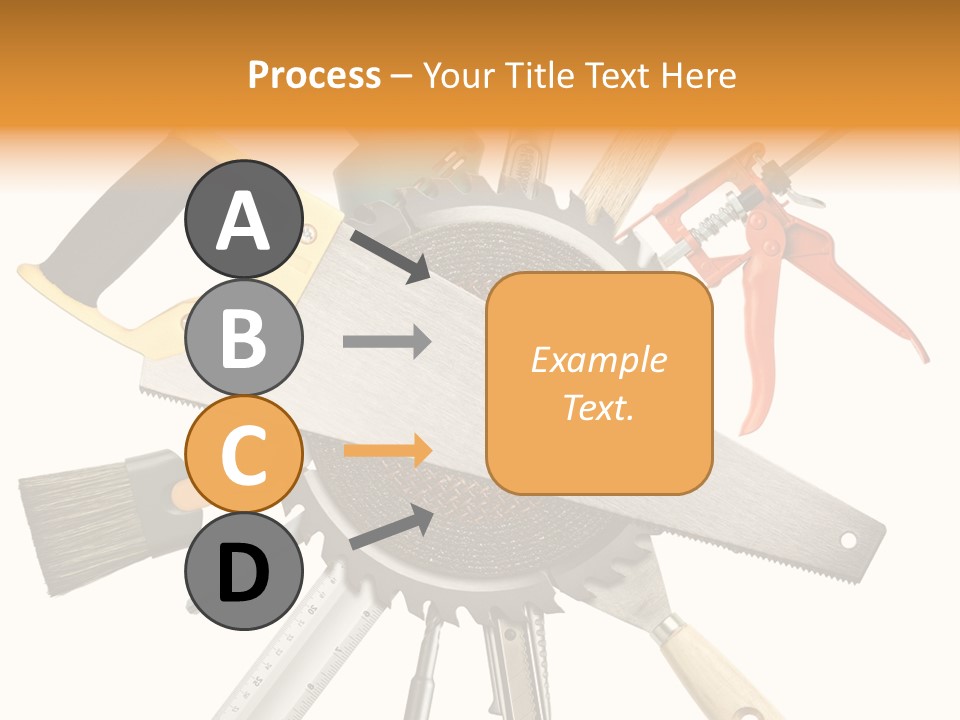 Process – Your Title Text Here

A

B

C

D

Example Text.